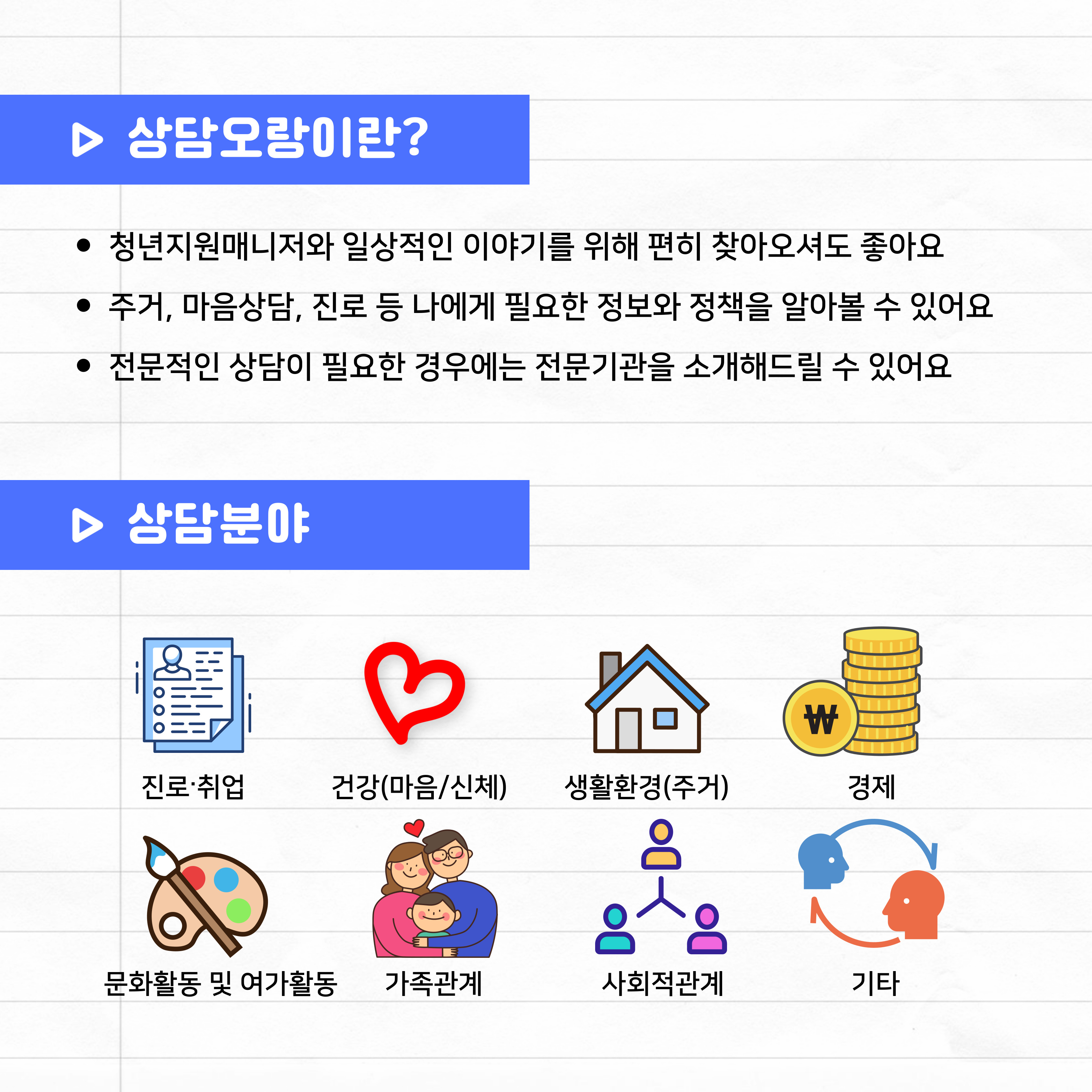 ▷ 상담오랑이란?

• 청년지원매니저와 일상적인 이야기를 위해 편히 찾아오셔도 좋아요
• 주거, 마음상담, 진로 등 나에게 필요한 정보와 정책을 알아볼 수 있어요
• 전문적인 상담이 필요한 경우에는 전문기관을 소개해드릴 수 있어요

▷ 상담분야

₩

진로·취업
건강(마음/신체)
생활환경(주거)
경제
문화활동 및 여가활동
가족관계
사회적관계
기타